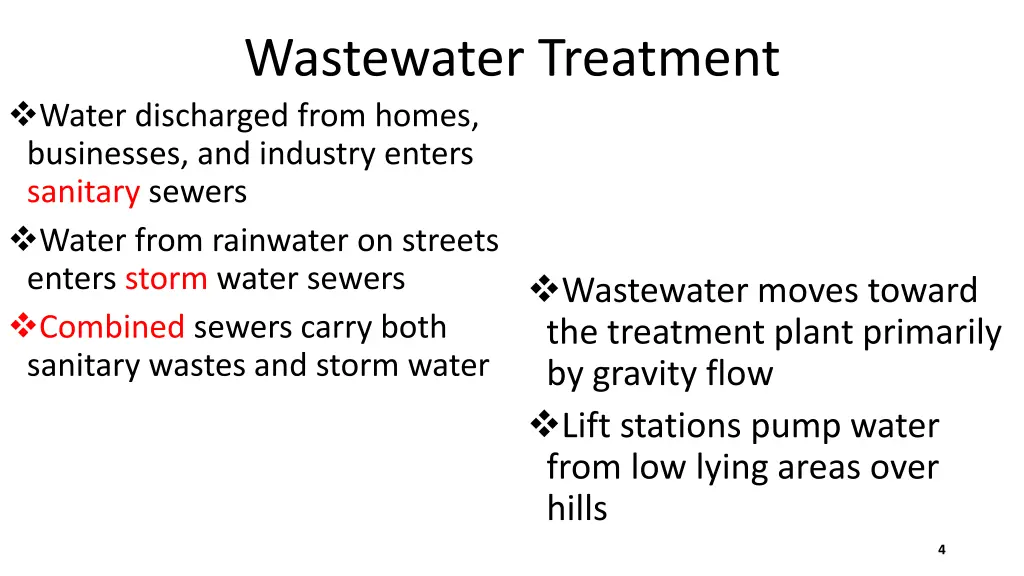 Wastewater Treatment

❖Water discharged from homes, businesses, and industry enters sanitary sewers

❖Water from rainwater on streets enters storm water sewers

❖Combined sewers carry both sanitary wastes and storm water

❖Wastewater moves toward the treatment plant primarily by gravity flow

❖Lift stations pump water from low lying areas over hills

4